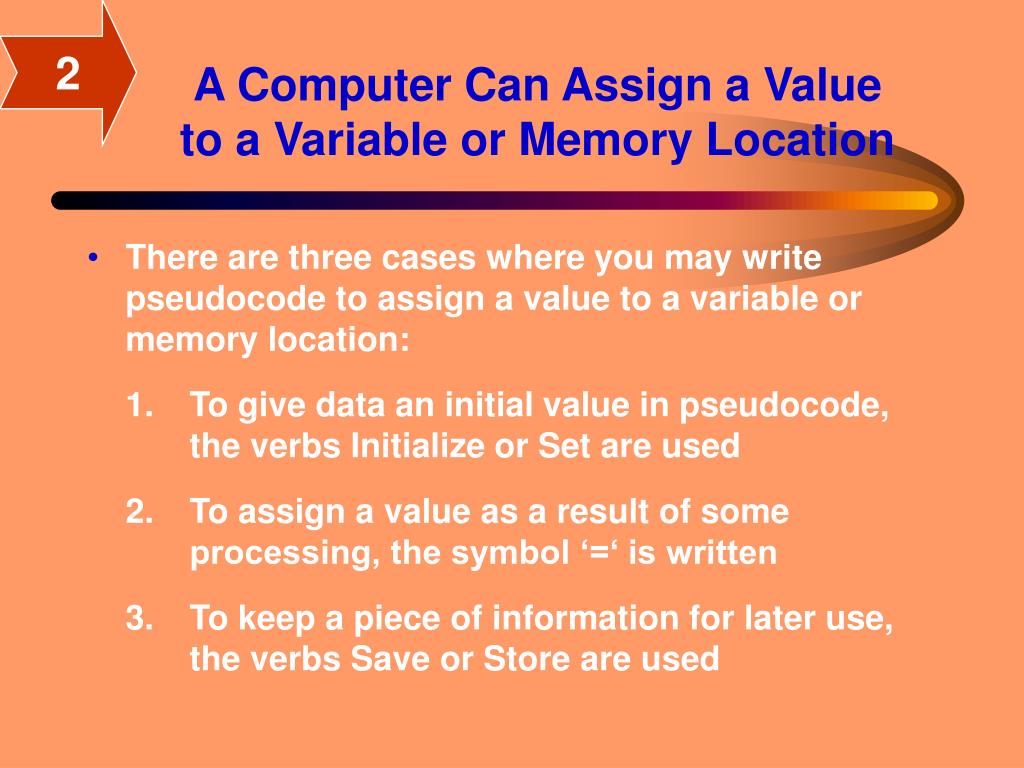 2

A Computer Can Assign a Value to a Variable or Memory Location

• There are three cases where you may write pseudocode to assign a value to a variable or memory location:

1. To give data an initial value in pseudocode, the verbs Initialize or Set are used

2. To assign a value as a result of some processing, the symbol ‘=‘ is written

3. To keep a piece of information for later use, the verbs Save or Store are used